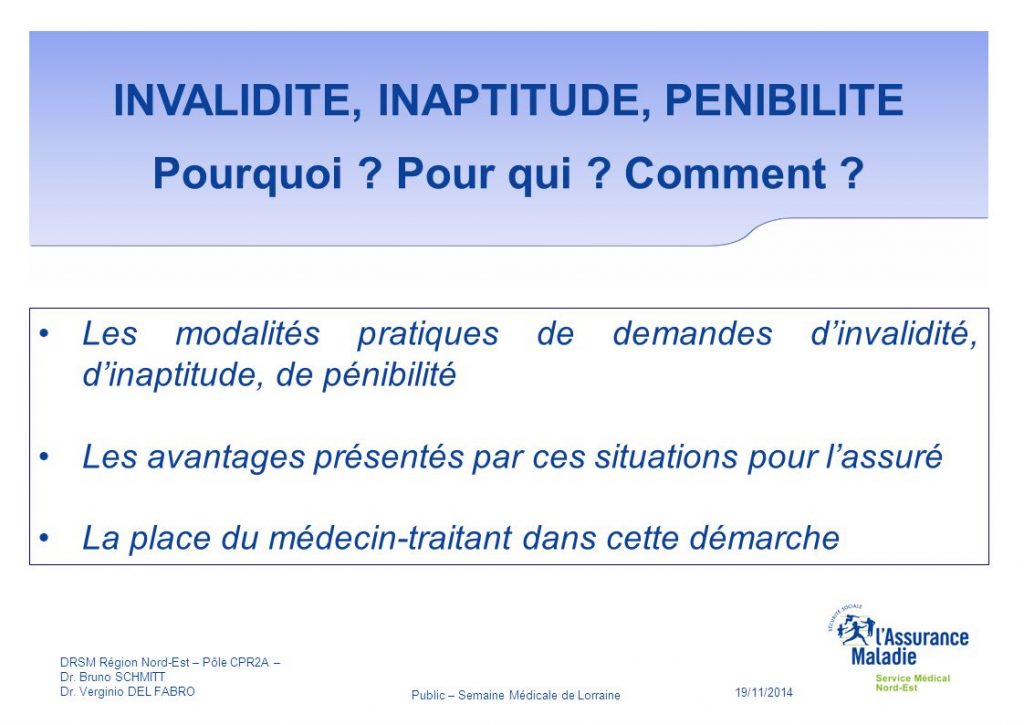 INVALIDITE, INAPTITUDE, PENIBILITE

Pourquoi ? Pour qui ? Comment ?

• Les modalités pratiques de demandes d'invalidité, d'inaptitude, de pénibilité

• Les avantages présentés par ces situations pour l'assuré

• La place du médecin-traitant dans cette démarche

DRSM Région Nord-Est – Pôle CPR2A –
Dr. Bruno SCHMITT
Dr. Verginio DEL FABRO

Public – Semaine Médicale de Lorraine

19/11/2014

SÉCURITÉ SOCIALE
l'Assurance Maladie
Service Médical
Nord-Est